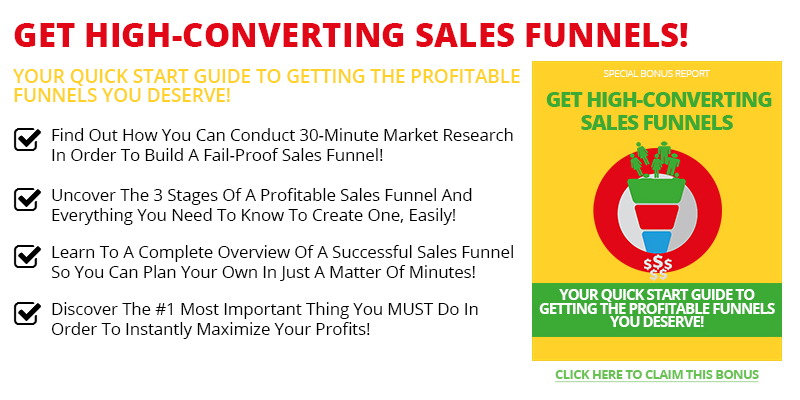 GET HIGH-CONVERTING SALES FUNNELS!

YOUR QUICK START GUIDE TO GETTING THE PROFITABLE FUNNELS YOU DESERVE!

☑ Find Out How You Can Conduct 30-Minute Market Research In Order To Build A Fail-Proof Sales Funnel!

☑ Uncover The 3 Stages Of A Profitable Sales Funnel And Everything You Need To Know To Create One, Easily!

☑ Learn To A Complete Overview Of A Successful Sales Funnel So You Can Plan Your Own In Just A Matter Of Minutes!

☑ Discover The #1 Most Important Thing You MUST Do In Order To Instantly Maximize Your Profits!

SPECIAL BONUS REPORT

GET HIGH-CONVERTING SALES FUNNELS

$$$
$$

YOUR QUICK START GUIDE TO GETTING THE PROFITABLE FUNNELS YOU DESERVE!

CLICK HERE TO CLAIM THIS BONUS